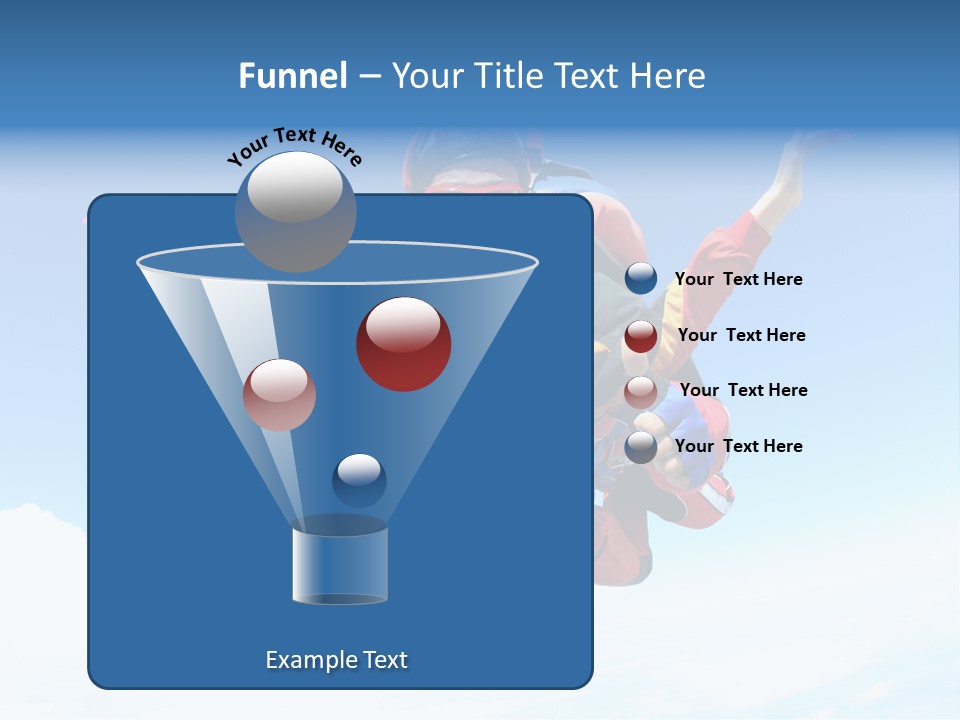 Funnel – Your Title Text Here

Your Text Here

Your Text Here

Your Text Here

Your Text Here

Your Text Here

Example Text